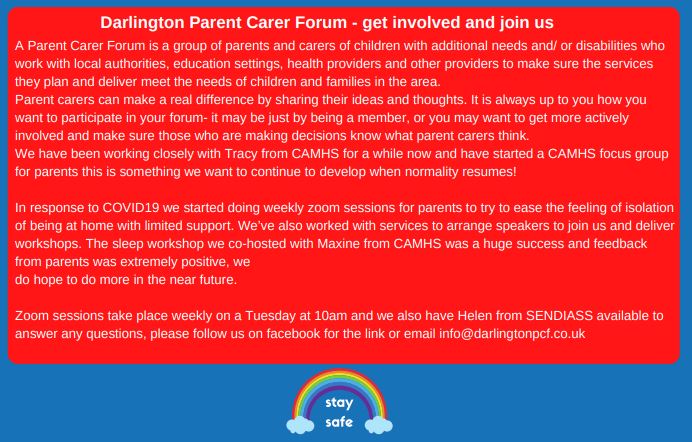 Darlington Parent Carer Forum - get involved and join us

A Parent Carer Forum is a group of parents and carers of children with additional needs and/ or disabilities who work with local authorities, education settings, health providers and other providers to make sure the services they plan and deliver meet the needs of children and families in the area.
Parent carers can make a real difference by sharing their ideas and thoughts. It is always up to you how you want to participate in your forum- it may be just by being a member, or you may want to get more actively involved and make sure those who are making decisions know what parent carers think.
We have been working closely with Tracy from CAMHS for a while now and have started a CAMHS focus group for parents this is something we want to continue to develop when normality resumes!

In response to COVID19 we started doing weekly zoom sessions for parents to try to ease the feeling of isolation of being at home with limited support. We've also worked with services to arrange speakers to join us and deliver workshops. The sleep workshop we co-hosted with Maxine from CAMHS was a huge success and feedback from parents was extremely positive, we
do hope to do more in the near future.

Zoom sessions take place weekly on a Tuesday at 10am and we also have Helen from SENDIASS available to answer any questions, please follow us on facebook for the link or email info@darlingtonpcf.co.uk

stay
safe